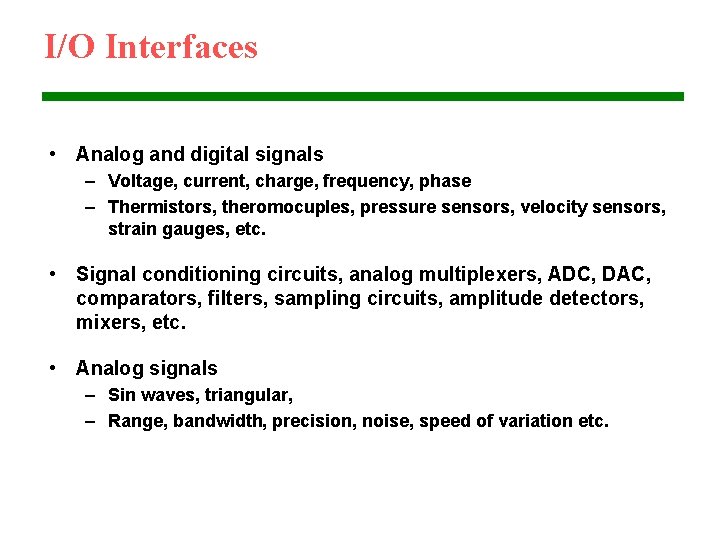 I/O Interfaces

• Analog and digital signals
– Voltage, current, charge, frequency, phase
– Thermistors, theromocuples, pressure sensors, velocity sensors, strain gauges, etc.

• Signal conditioning circuits, analog multiplexers, ADC, DAC, comparators, filters, sampling circuits, amplitude detectors, mixers, etc.

• Analog signals
– Sin waves, triangular,
– Range, bandwidth, precision, noise, speed of variation etc.